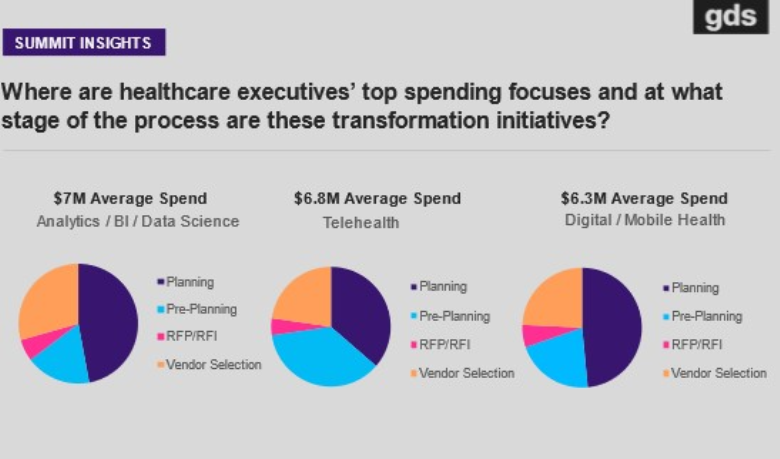 gds

SUMMIT INSIGHTS

Where are healthcare executives' top spending focuses and at what stage of the process are these transformation initiatives?

$7M Average Spend
Analytics / BI / Data Science

Planning
Pre-Planning
RFP/RFI
Vendor Selection

$6.8M Average Spend
Telehealth

Planning
Pre-Planning
RFP/RFI
Vendor Selection

$6.3M Average Spend
Digital / Mobile Health

Planning
Pre-Planning
RFP/RFI
Vendor Selection